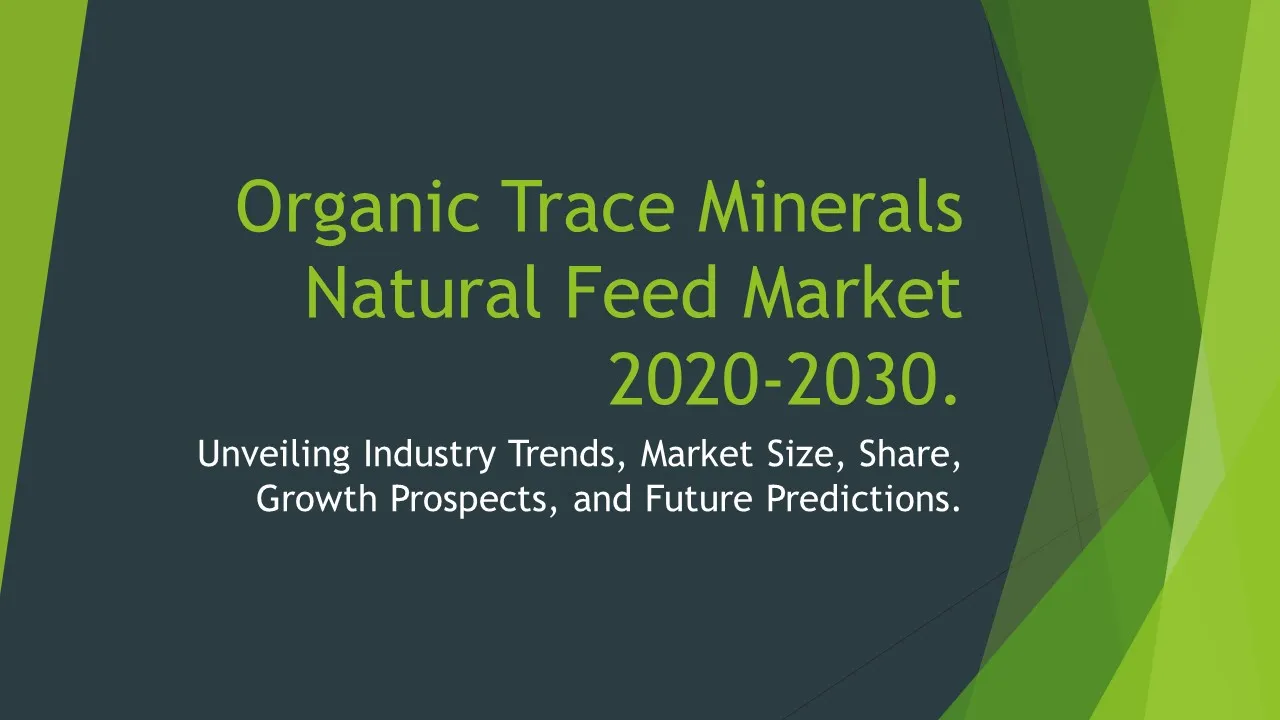 Organic Trace Minerals Natural Feed Market 2020-2030.

Unveiling Industry Trends, Market Size, Share, Growth Prospects, and Future Predictions.